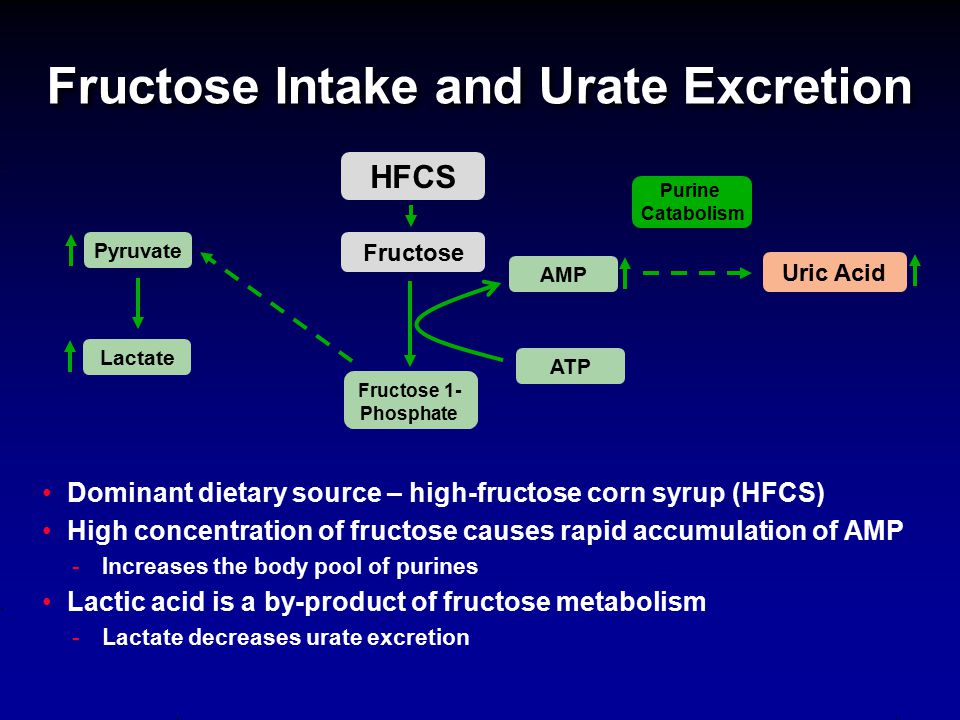 Fructose Intake and Urate Excretion

HFCS

Purine Catabolism

Pyruvate

Fructose

AMP

Uric Acid

Lactate

ATP

Fructose 1-Phosphate

• Dominant dietary source – high-fructose corn syrup (HFCS)
• High concentration of fructose causes rapid accumulation of AMP
- Increases the body pool of purines
• Lactic acid is a by-product of fructose metabolism
- Lactate decreases urate excretion